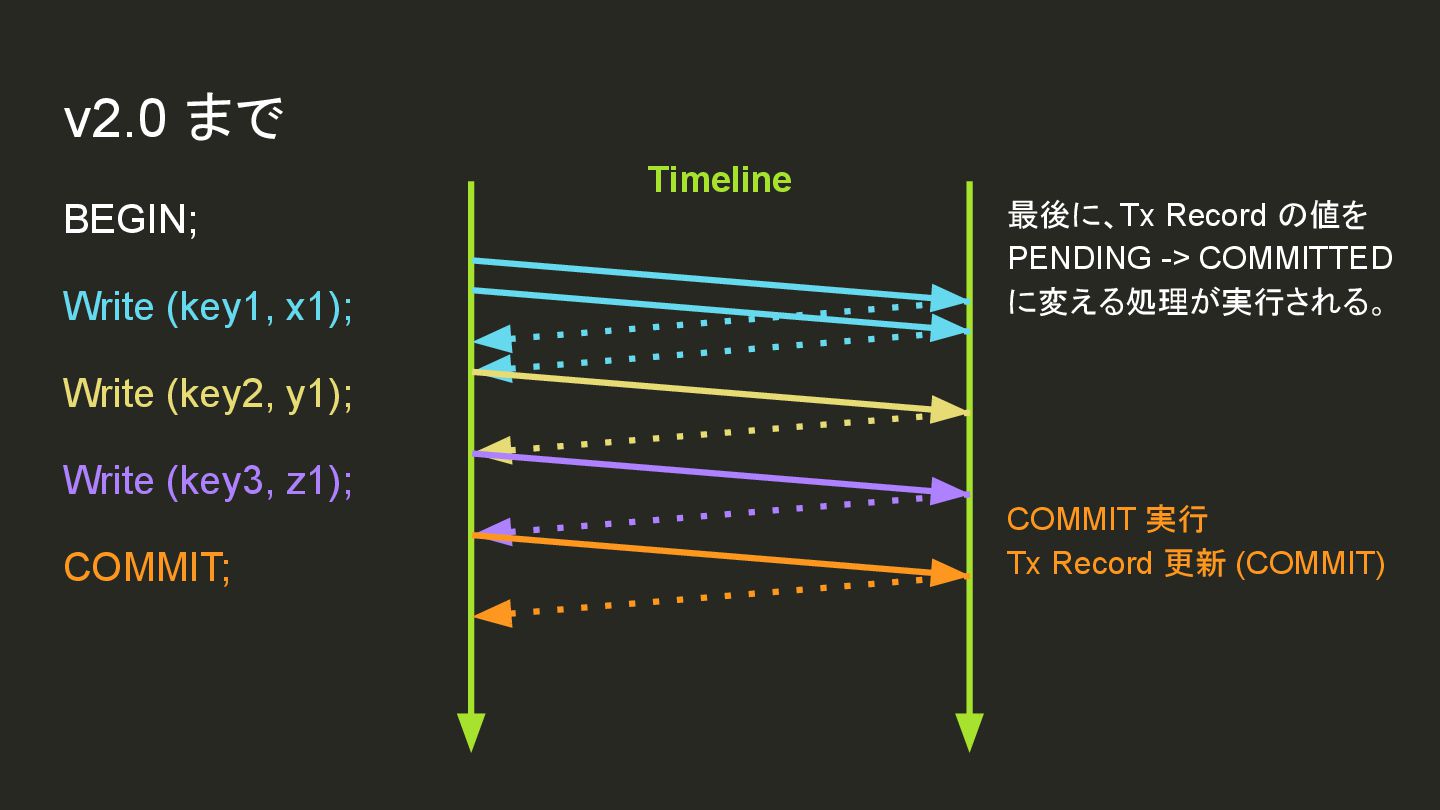 v2.0 まで

BEGIN;

Write (key1, x1);

Write (key2, y1);

Write (key3, z1);

COMMIT;

Timeline

最後に、Tx Record の値を PENDING -> COMMITTED に変える処理が実行される。

COMMIT 実行
Tx Record 更新 (COMMIT)